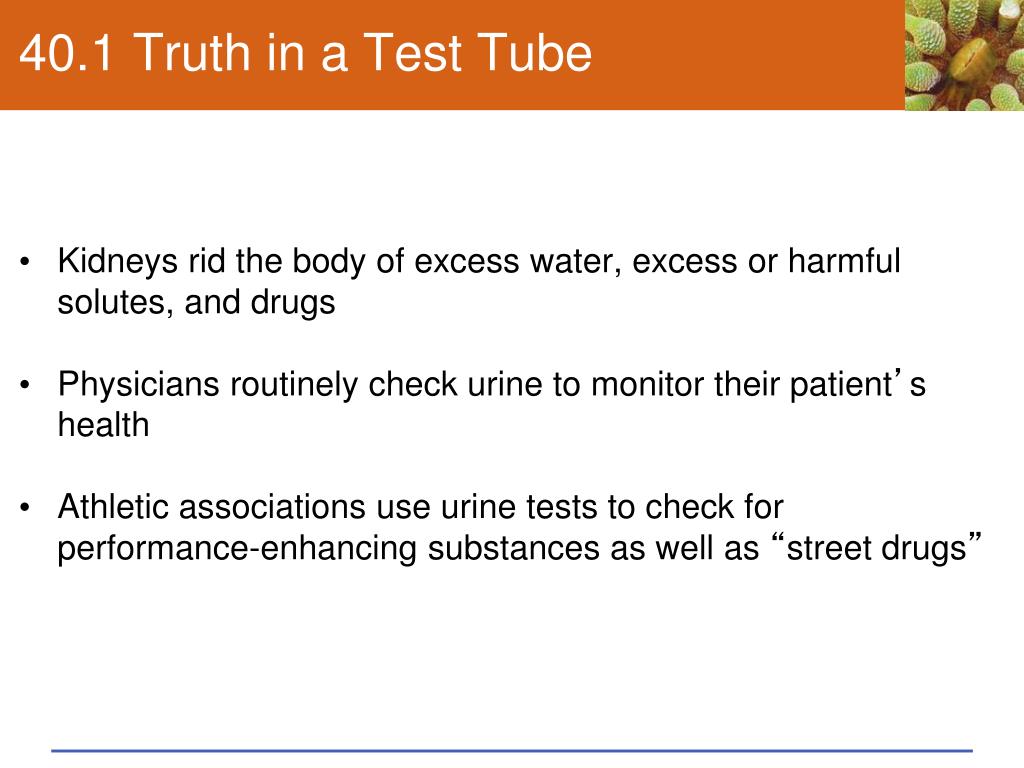 40.1 Truth in a Test Tube

• Kidneys rid the body of excess water, excess or harmful solutes, and drugs

• Physicians routinely check urine to monitor their patient's health

• Athletic associations use urine tests to check for performance-enhancing substances as well as "street drugs"